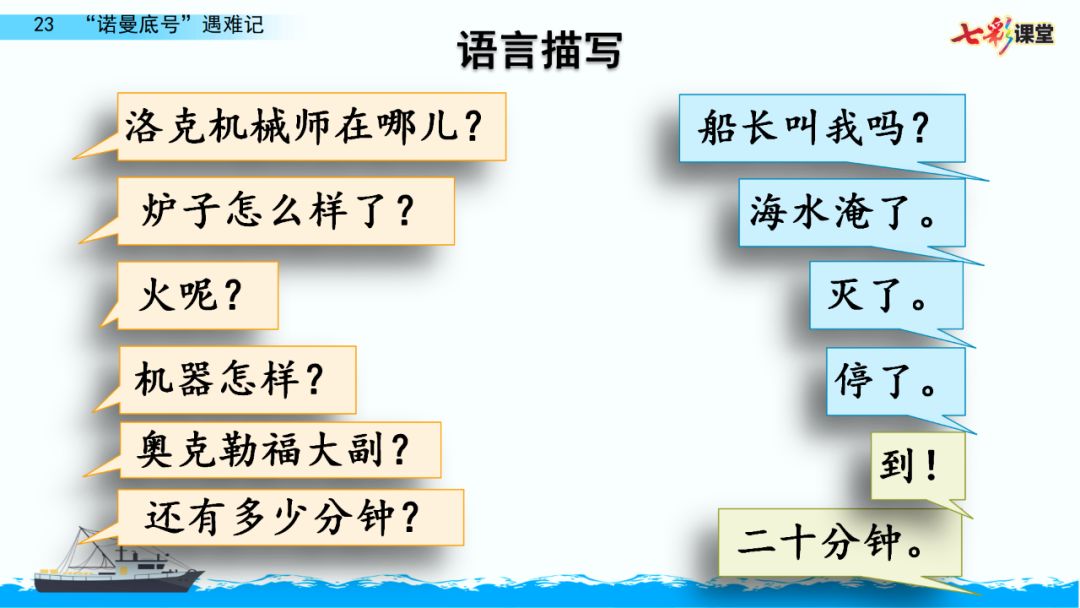 23 “诺曼底号”遇难记

七彩课堂

语言描写

洛克机械师在哪儿？

炉子怎么样了？

火呢？

机器怎样？

奥克勒福大副？

还有多少分钟？

船长叫我吗？

海水淹了。

灭了。

停了。

到！

二十分钟。